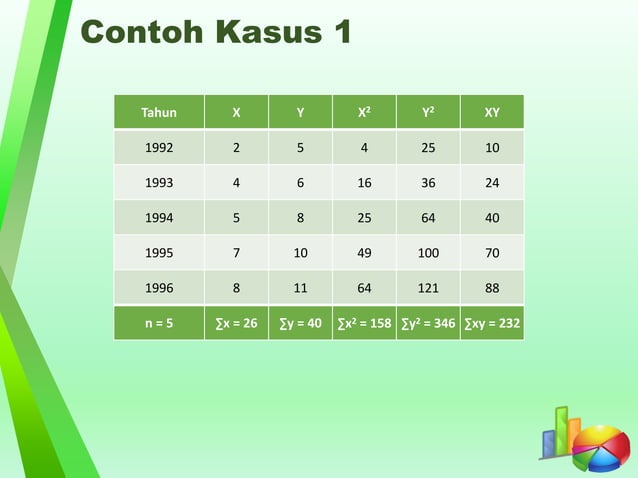 Contoh Kasus 1

| Tahun | X | Y | $X^2$ | $Y^2$ | XY |
|---|---|---|---|---|---|
| 1992 | 2 | 5 | 4 | 25 | 10 |
| 1993 | 4 | 6 | 16 | 36 | 24 |
| 1994 | 5 | 8 | 25 | 64 | 40 |
| 1995 | 7 | 10 | 49 | 100 | 70 |
| 1996 | 8 | 11 | 64 | 121 | 88 |
| n = 5 | $\sum x = 26$ | $\sum y = 40$ | $\sum x^2 = 158$ | $\sum y^2 = 346$ | $\sum xy = 232$ |